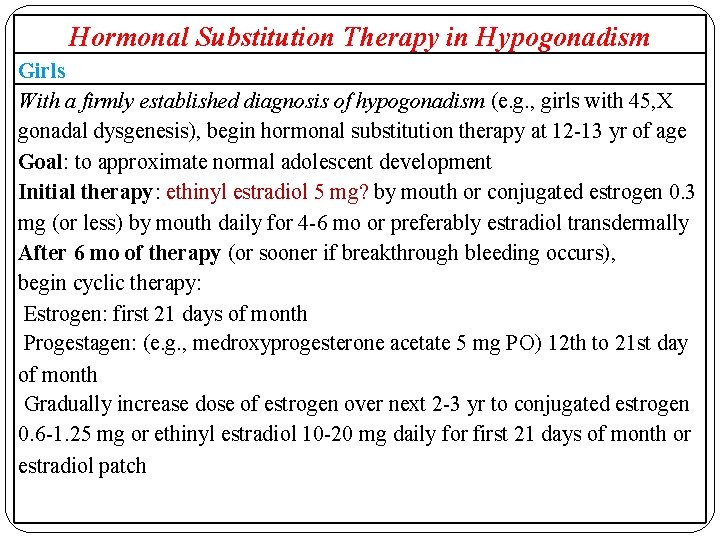 Hormonal Substitution Therapy in Hypogonadism

Girls

With a firmly established diagnosis of hypogonadism (e.g., girls with 45,X gonadal dysgenesis), begin hormonal substitution therapy at 12-13 yr of age

Goal: to approximate normal adolescent development

Initial therapy: ethinyl estradiol 5 mg? by mouth or conjugated estrogen 0.3 mg (or less) by mouth daily for 4-6 mo or preferably estradiol transdermally

After 6 mo of therapy (or sooner if breakthrough bleeding occurs), begin cyclic therapy:

Estrogen: first 21 days of month

Progestagen: (e.g., medroxyprogesterone acetate 5 mg PO) 12th to 21st day of month

Gradually increase dose of estrogen over next 2-3 yr to conjugated estrogen 0.6-1.25 mg or ethinyl estradiol 10-20 mg daily for first 21 days of month or estradiol patch